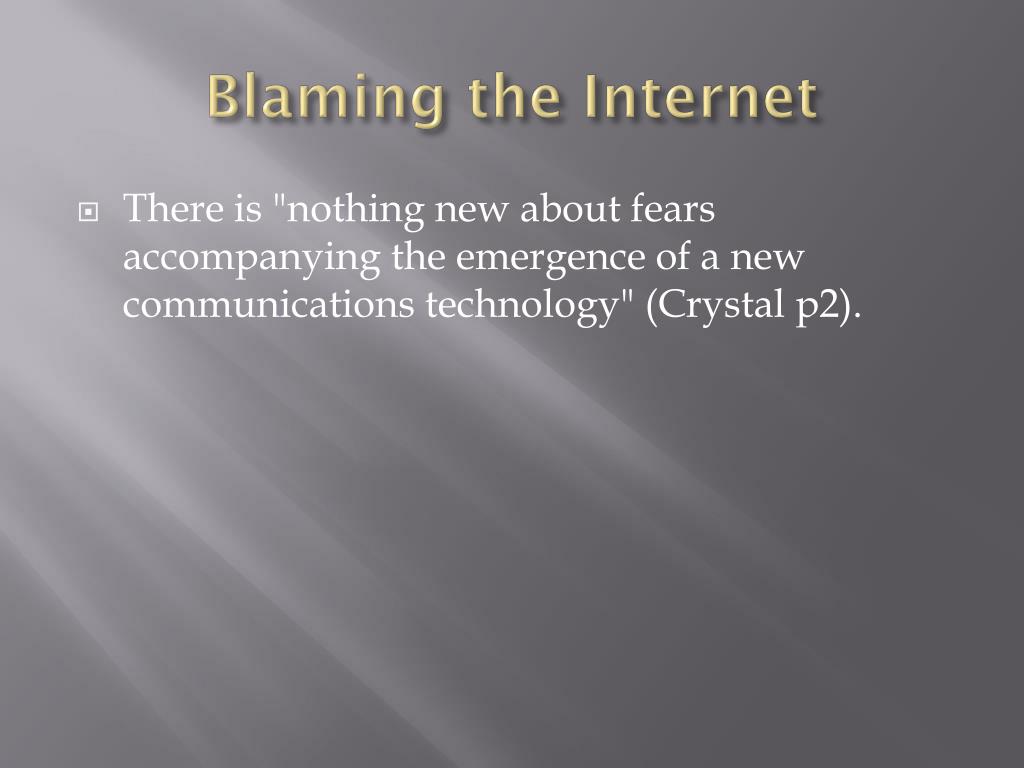 Blaming the Internet

There is "nothing new about fears accompanying the emergence of a new communications technology" (Crystal p2).